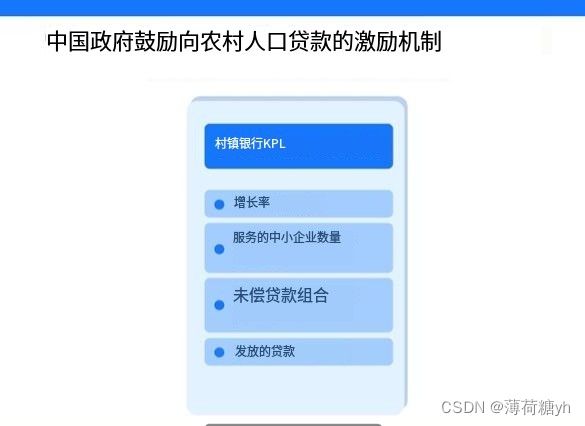 中国政府鼓励向农村人口贷款的激励机制

村镇银行KPL

增长率

服务的中小企业数量

未偿贷款组合

发放的贷款

CSDN @薄荷糖yh